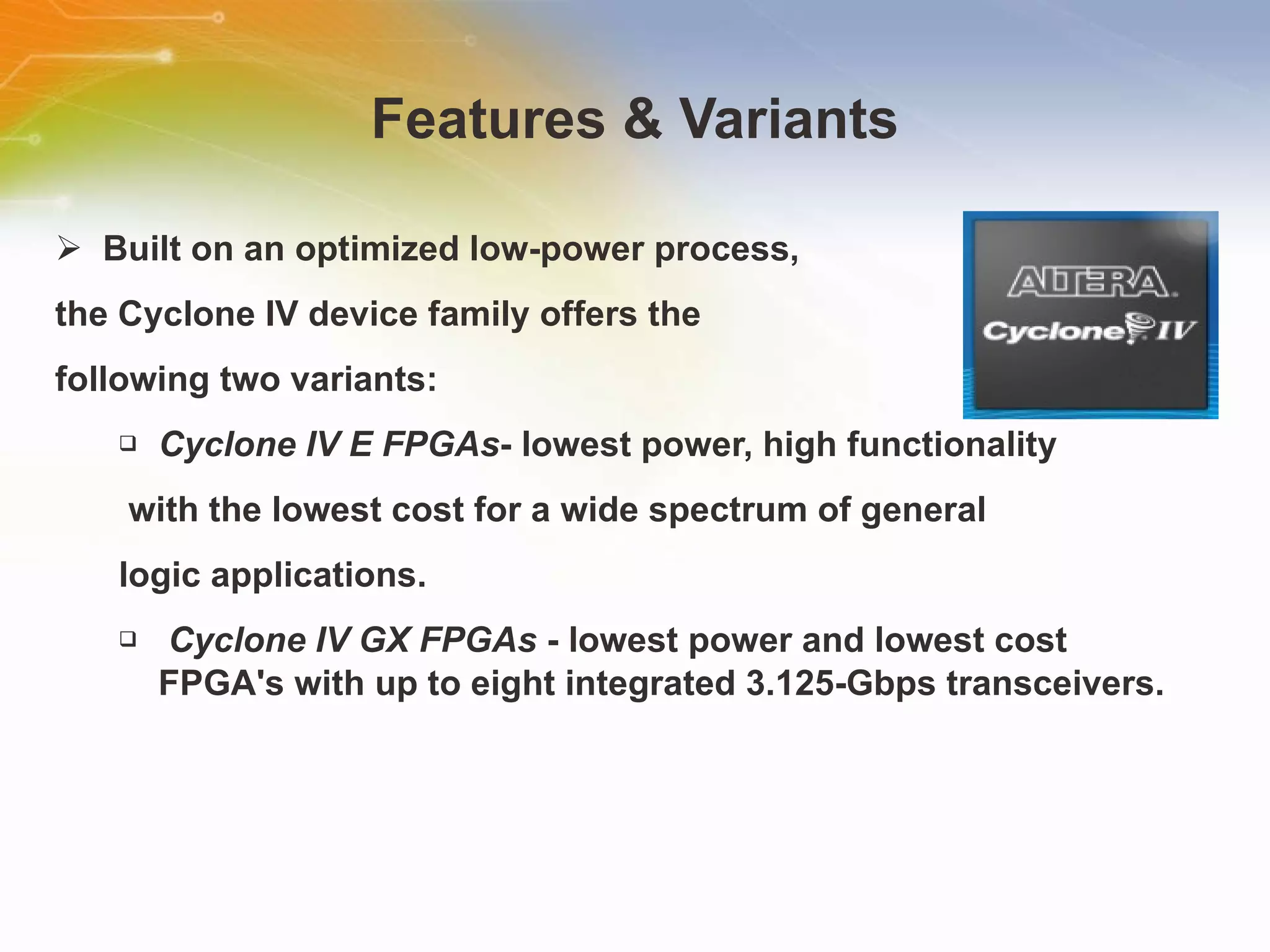 Features & Variants

➢ Built on an optimized low-power process, the Cyclone IV device family offers the following two variants:

ALTERA.
Cyclone IV

❑ Cyclone IV E FPGAs- lowest power, high functionality with the lowest cost for a wide spectrum of general logic applications.

❑ Cyclone IV GX FPGAs - lowest power and lowest cost FPGA's with up to eight integrated 3.125-Gbps transceivers.